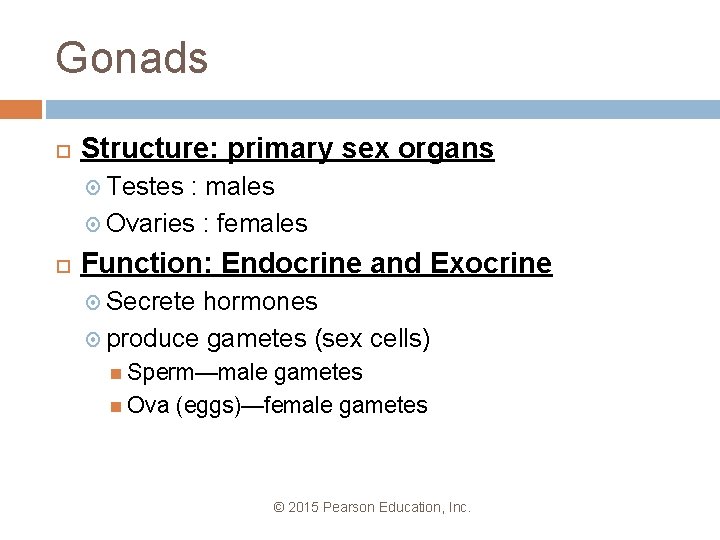 Gonads

Structure: primary sex organs
Testes : males
Ovaries : females

Function: Endocrine and Exocrine
Secrete hormones
produce gametes (sex cells)
Sperm—male gametes
Ova (eggs)—female gametes

© 2015 Pearson Education, Inc.